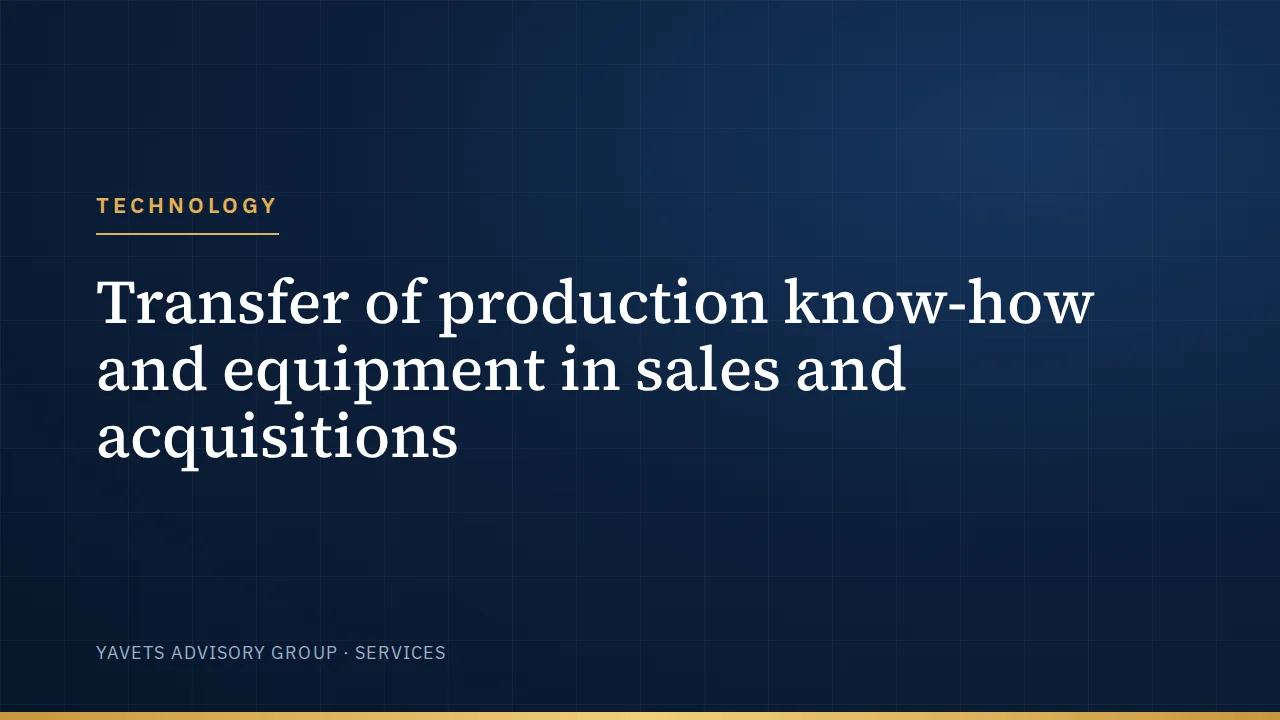 TECHNOLOGY

Transfer of production know-how and equipment in sales and acquisitions

YAVETS ADVISORY GROUP · SERVICES